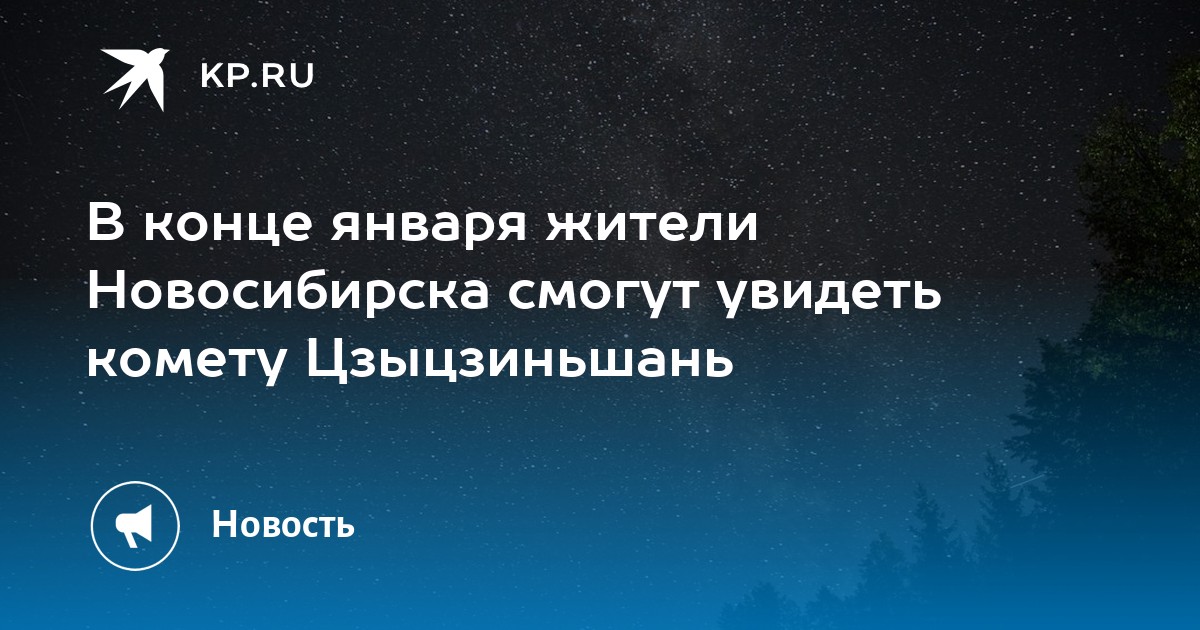 KP.RU

В конце января жители Новосибирска смогут увидеть комету Цзыцзиньшань

Новость